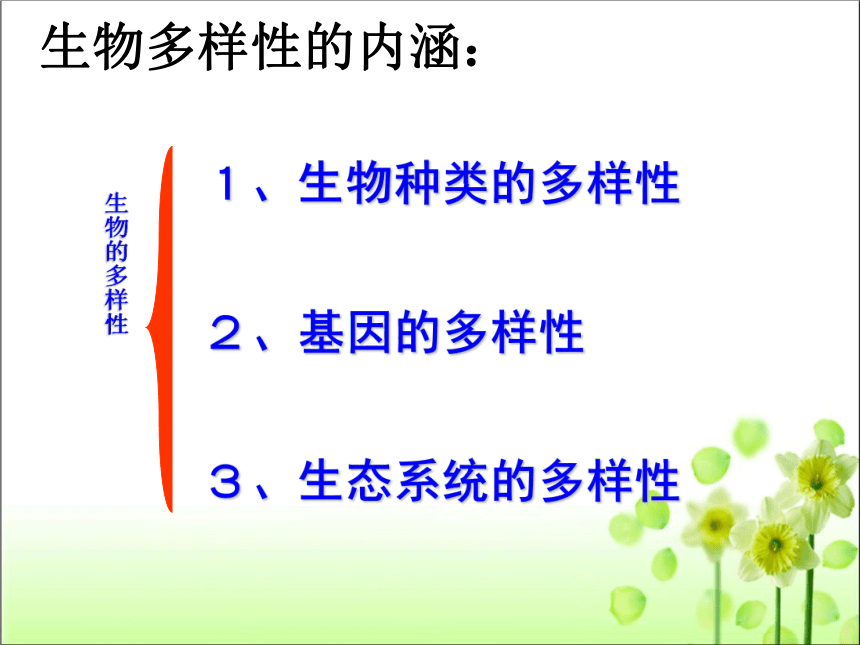 生物多样性的内涵：

生物的多样性

１、生物种类的多样性

２、基因的多样性

３、生态系统的多样性